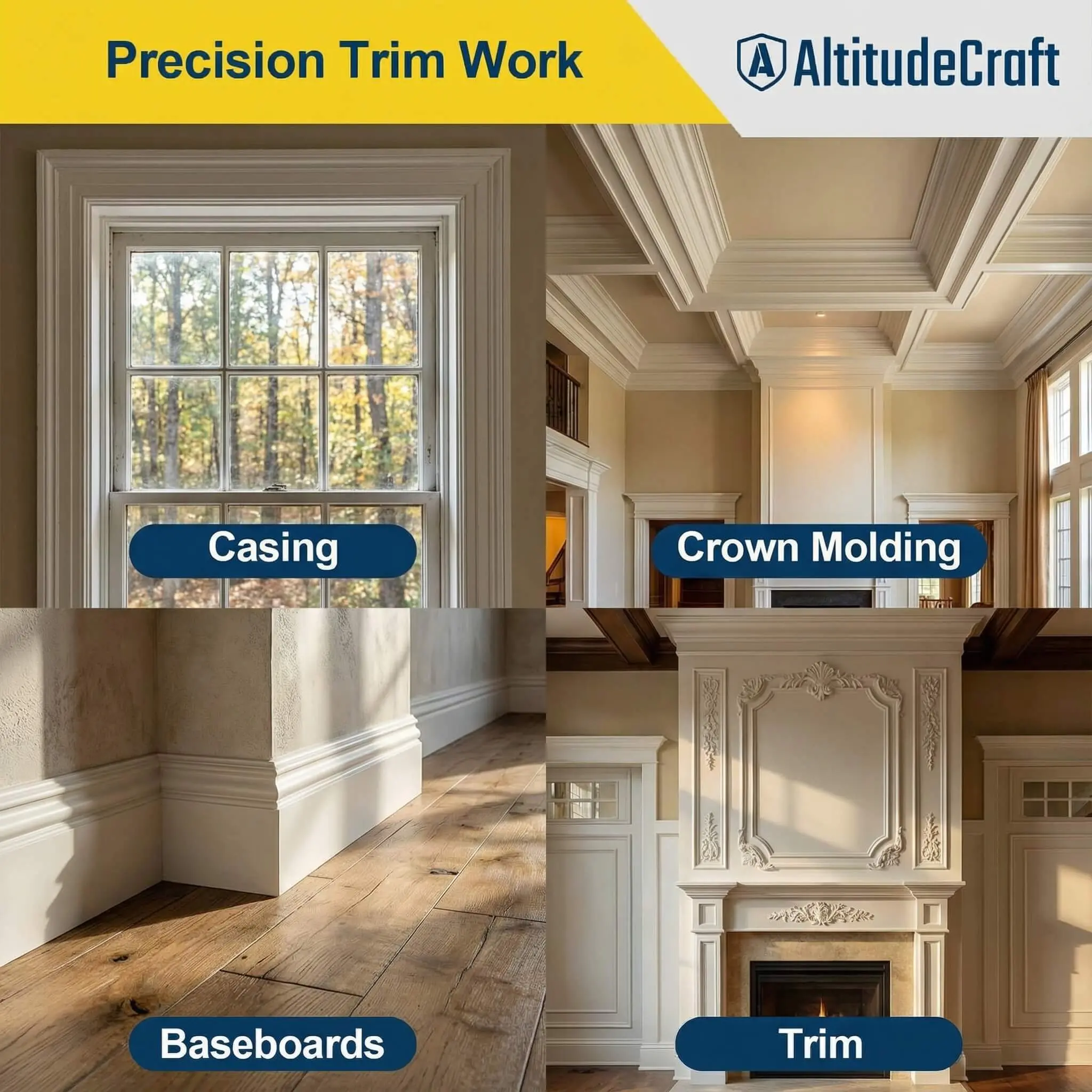 Precision Trim Work

A AltitudeCraft

Casing

Crown Molding

Baseboards

Trim